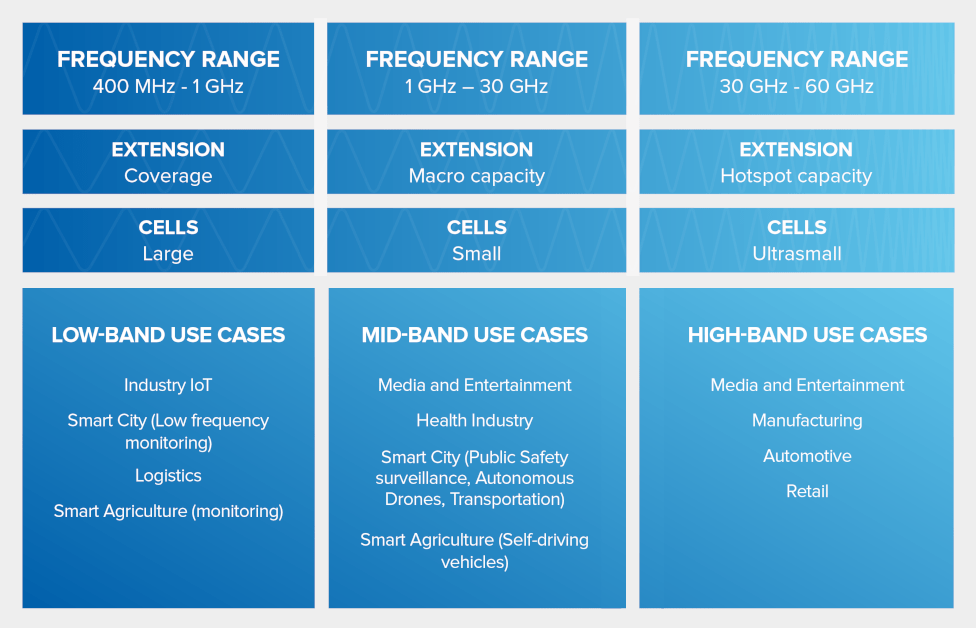 FREQUENCY RANGE
400 MHz - 1 GHz

EXTENSION
Coverage

CELLS
Large

LOW-BAND USE CASES

Industry IoT

Smart City (Low frequency monitoring)

Logistics

Smart Agriculture (monitoring)

FREQUENCY RANGE
1 GHz – 30 GHz

EXTENSION
Macro capacity

CELLS
Small

MID-BAND USE CASES

Media and Entertainment

Health Industry

Smart City (Public Safety surveillance, Autonomous Drones, Transportation)

Smart Agriculture (Self-driving vehicles)

FREQUENCY RANGE
30 GHz - 60 GHz

EXTENSION
Hotspot capacity

CELLS
Ultrasmall

HIGH-BAND USE CASES

Media and Entertainment

Manufacturing

Automotive

Retail